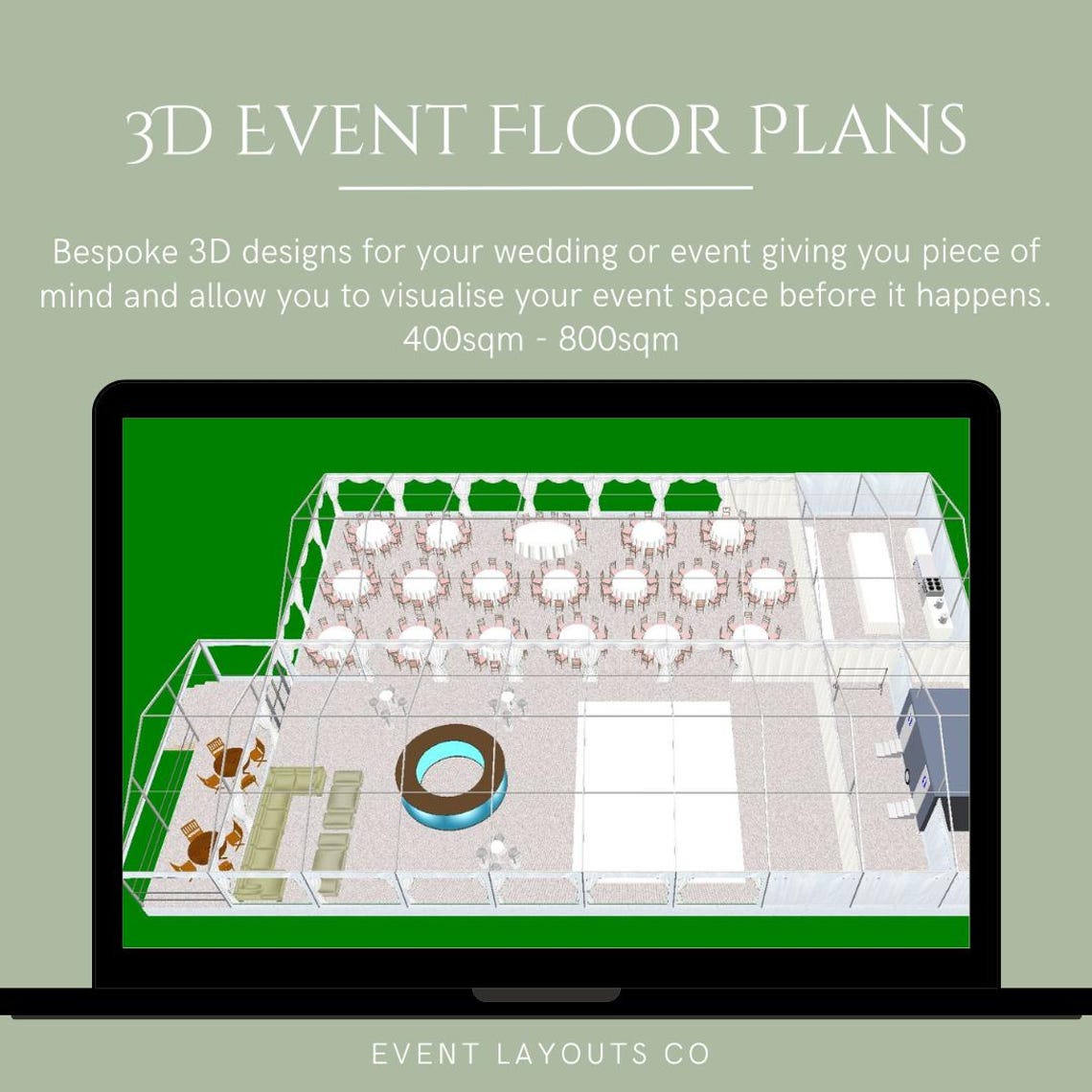 3D EVENT FLOOR PLANS

Bespoke 3D designs for your wedding or event giving you piece of mind and allow you to visualise your event space before it happens. 400sqm - 800sqm

EVENT LAYOUTS CO